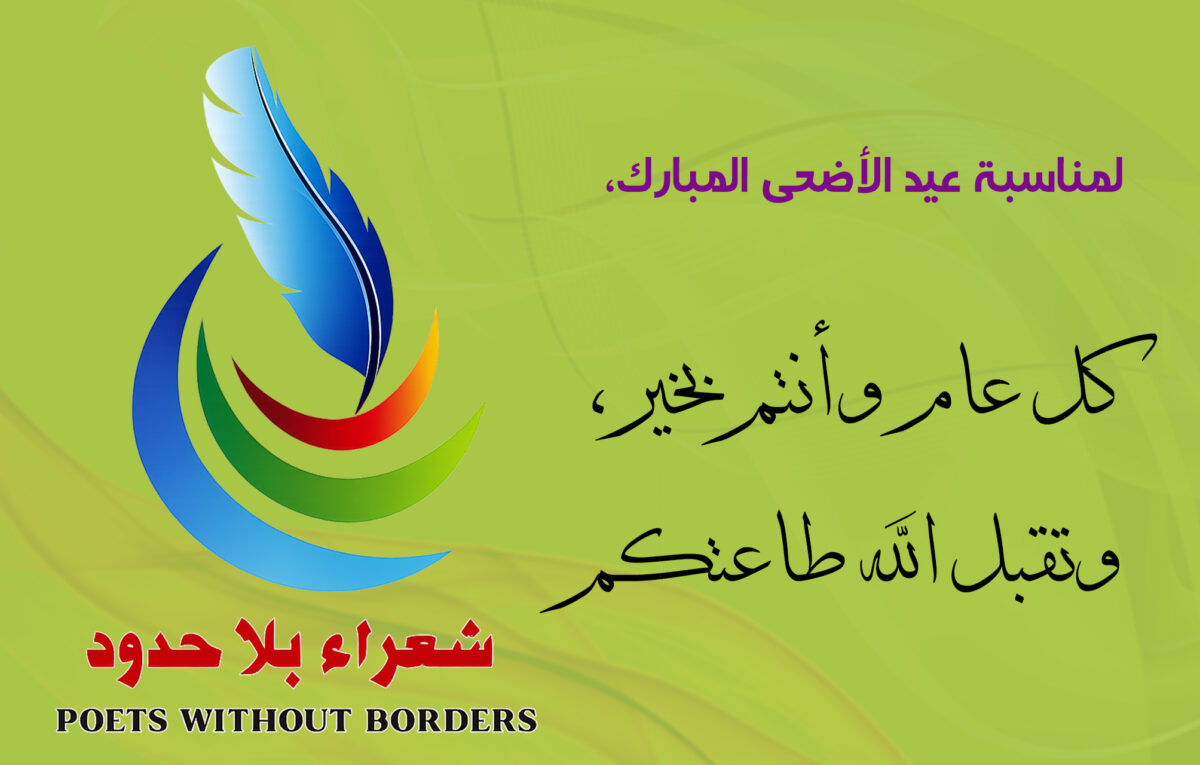 لمناسبة عيد الأضحى المبارك،

كل عام وأنتم بخير،

وتقبل الله طاعتكم

شعراء بلا حدود
POETS WITHOUT BORDERS